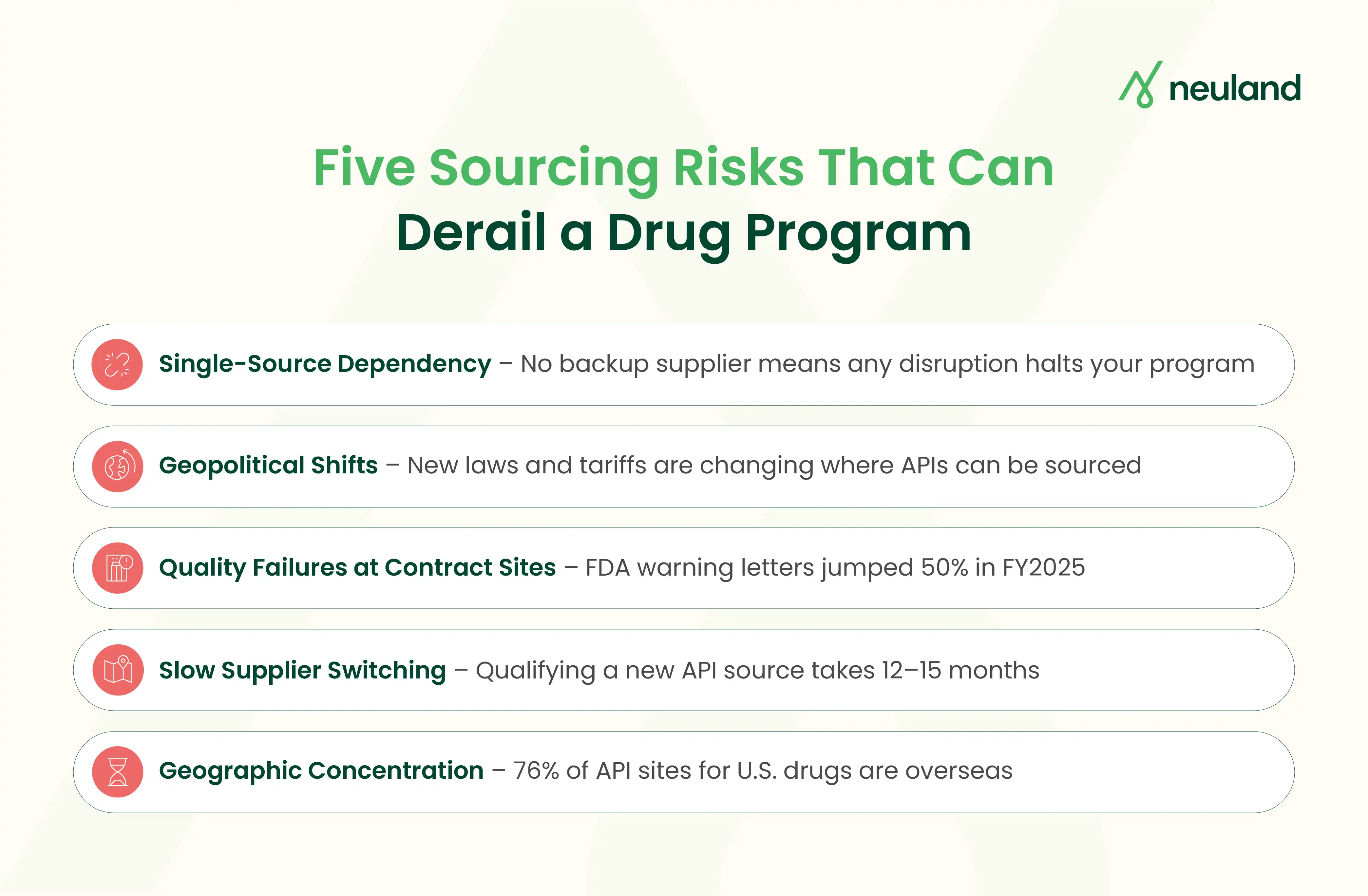 neuland

Five Sourcing Risks That Can Derail a Drug Program

Single-Source Dependency – No backup supplier means any disruption halts your program

Geopolitical Shifts – New laws and tariffs are changing where APIs can be sourced

Quality Failures at Contract Sites – FDA warning letters jumped 50% in FY2025

Slow Supplier Switching – Qualifying a new API source takes 12–15 months

Geographic Concentration – 76% of API sites for U.S. drugs are overseas